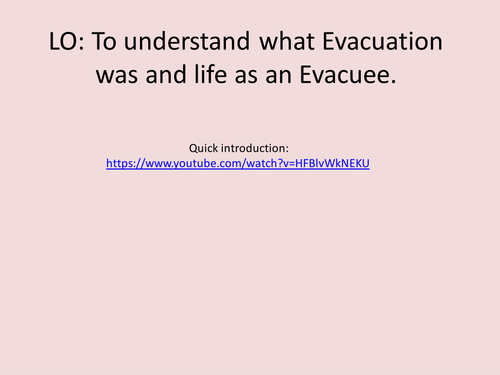 LO: To understand what Evacuation was and life as an Evacuee.

Quick introduction:
https://www.youtube.com/watch?v=HFBlvWkNEKU